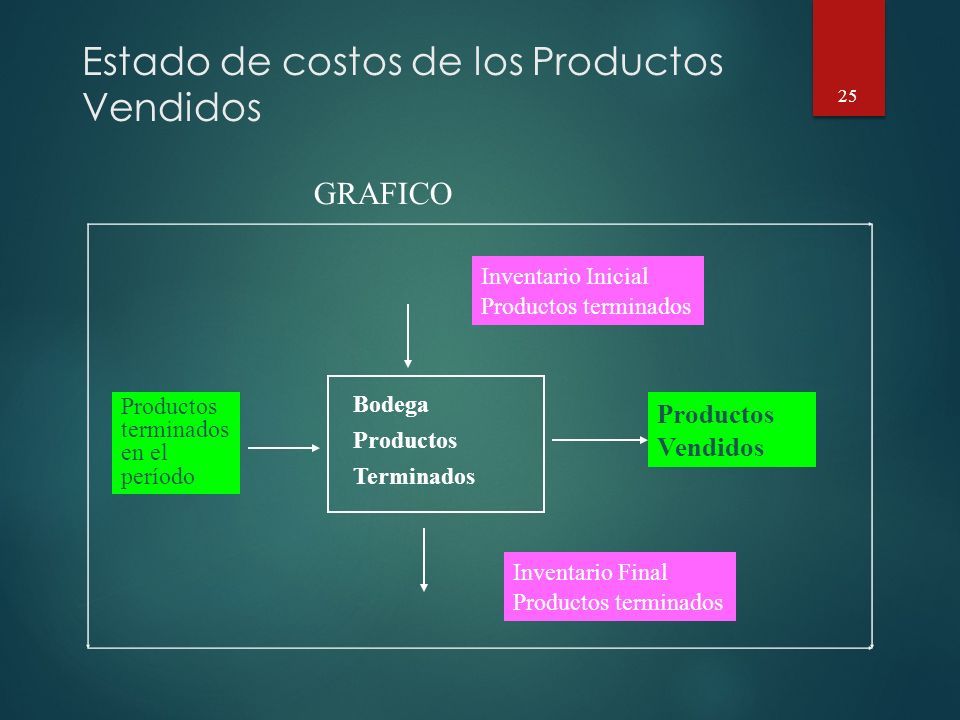 Estado de costos de los Productos Vendidos

25

GRAFICO

Inventario Inicial
Productos terminados

Productos terminados en el período

Bodega
Productos
Terminados

Productos
Vendidos

Inventario Final
Productos terminados